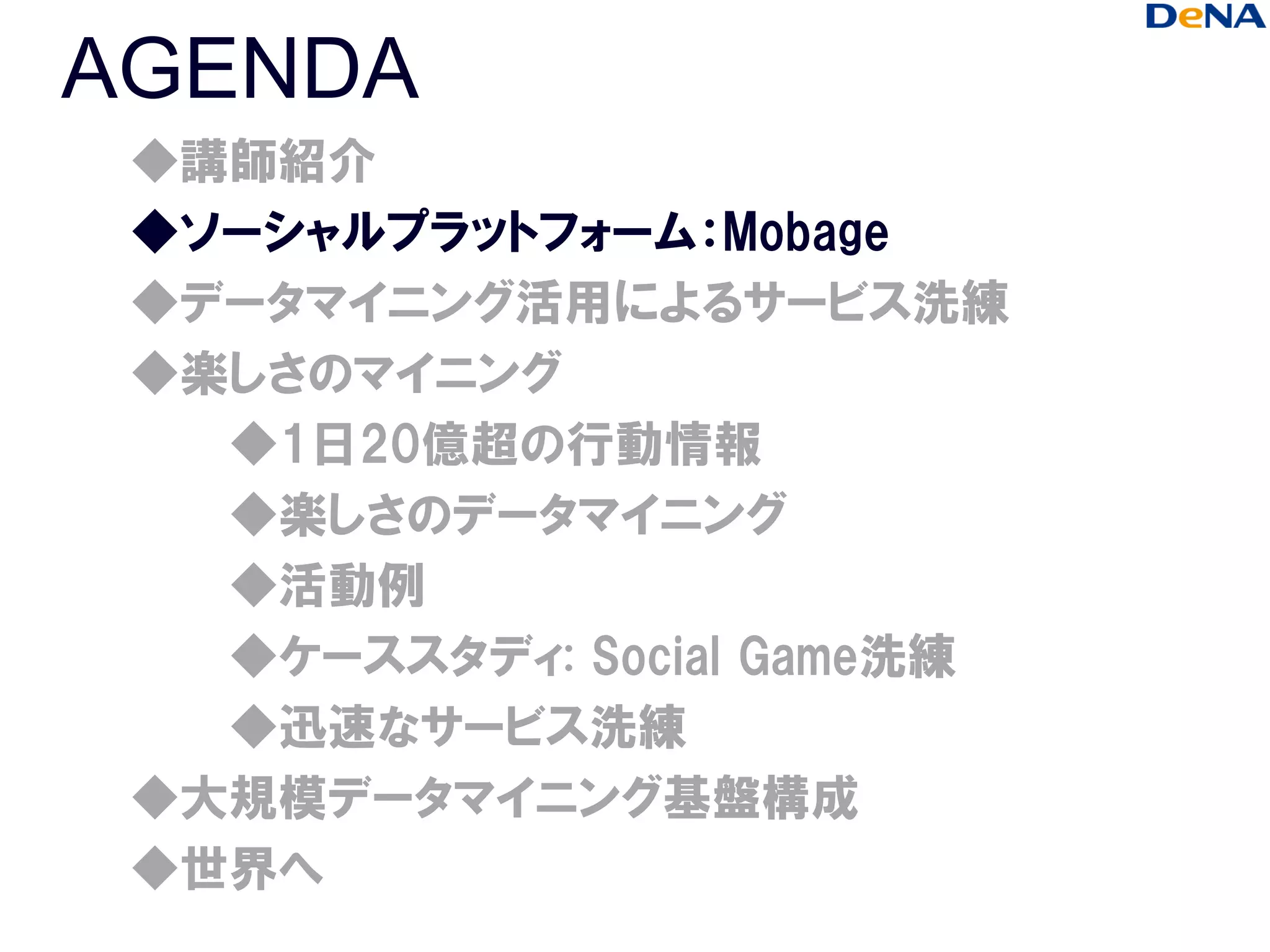 DeNA

AGENDA

◆講師紹介
◆ソーシャルプラットフォーム：Mobage
◆データマイニング活用によるサービス洗練
◆楽しさのマイニング
◆1日20億超の行動情報
◆楽しさのデータマイニング
◆活動例
◆ケーススタディ: Social Game洗練
◆迅速なサービス洗練
◆大規模データマイニング基盤構成
◆世界へ